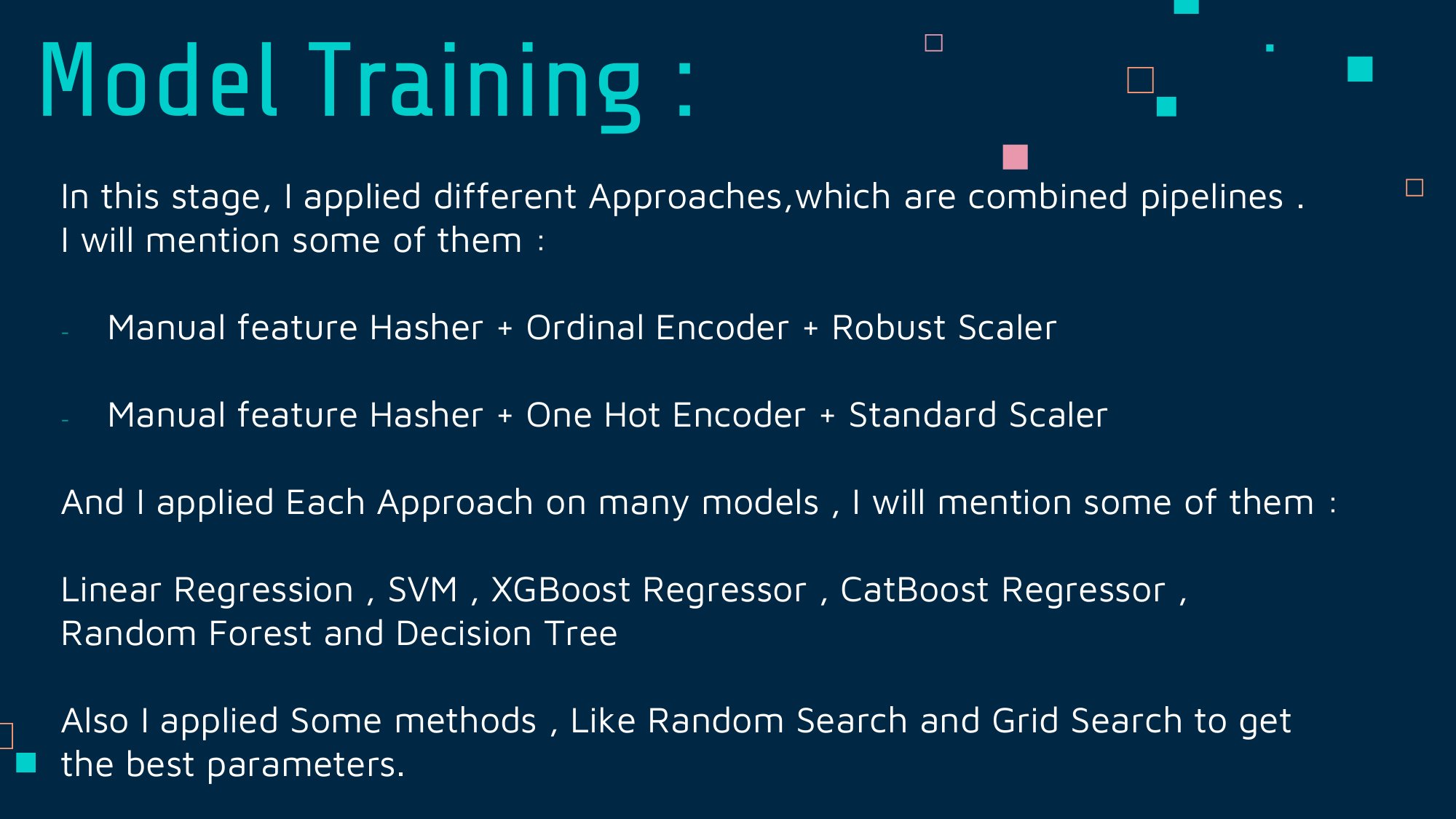 Model Training :

In this stage, I applied different Approaches,which are combined pipelines .
I will mention some of them :

- Manual feature Hasher + Ordinal Encoder + Robust Scaler

- Manual feature Hasher + One Hot Encoder + Standard Scaler

And I applied Each Approach on many models , I will mention some of them :

Linear Regression , SVM , XGBoost Regressor , CatBoost Regressor ,
Random Forest and Decision Tree

Also I applied Some methods , Like Random Search and Grid Search to get the best parameters.